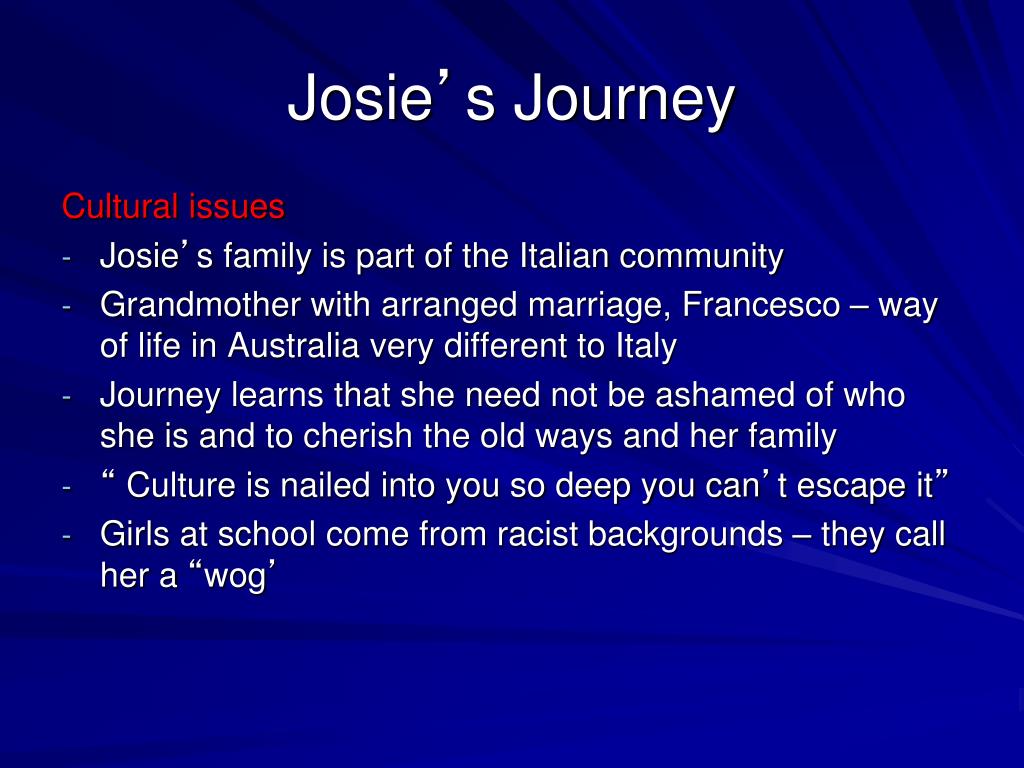 Josie’s Journey

Cultural issues

- Josie’s family is part of the Italian community
- Grandmother with arranged marriage, Francesco – way of life in Australia very different to Italy
- Journey learns that she need not be ashamed of who she is and to cherish the old ways and her family
- “ Culture is nailed into you so deep you can’t escape it”
- Girls at school come from racist backgrounds – they call her a “wog’